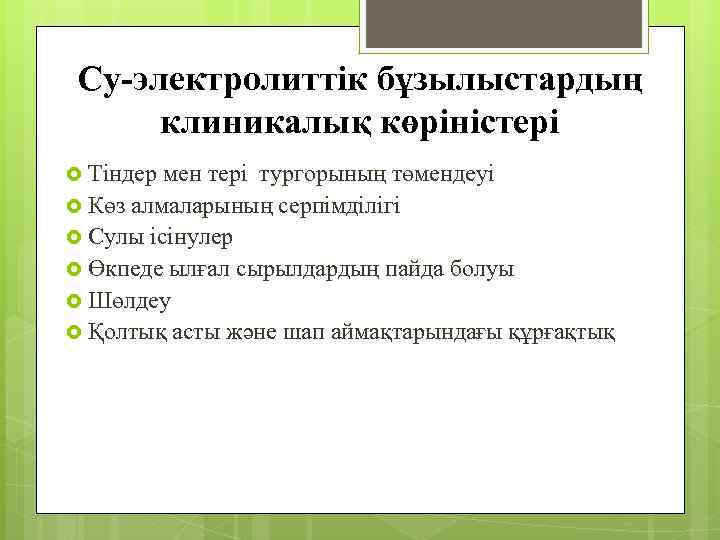 Су-электролиттік бұзылыстардың клиникалық көріністері

Тіндер мен тері тургорының төмендеуі
Көз алмаларының серпімділігі
Сулы ісінулер
Өкпеде ылғал сырылдардың пайда болуы
Шөлдеу
Қолтық асты және шап аймақтарындағы құрғақтық